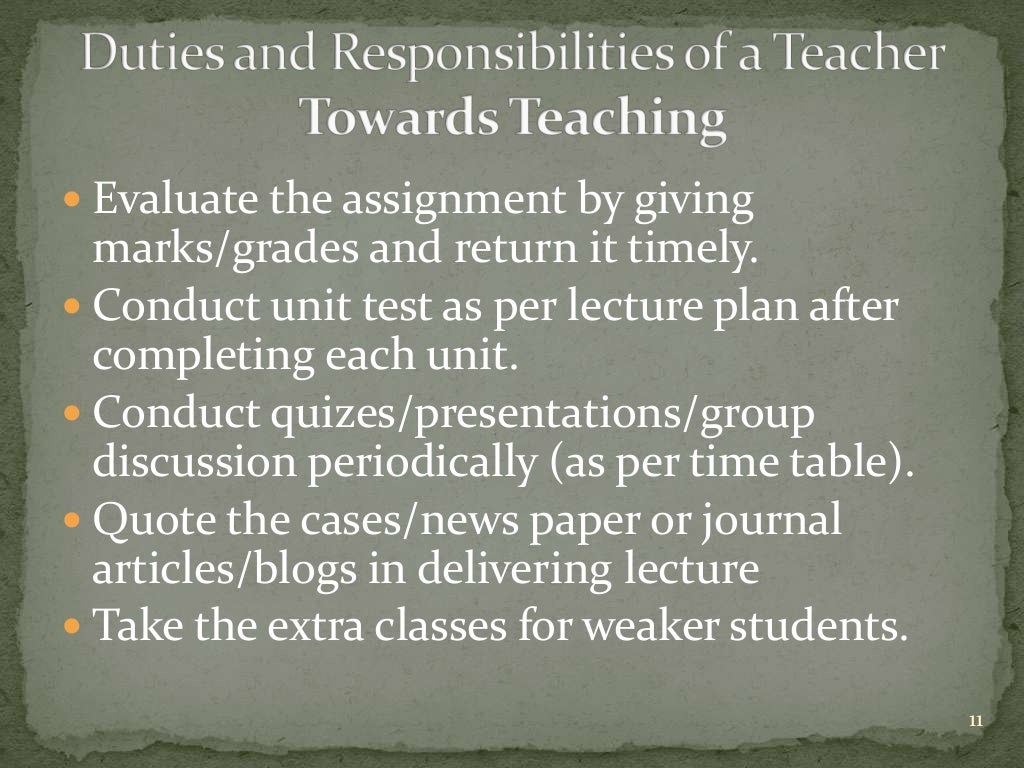 Duties and Responsibilities of a Teacher
Towards Teaching

- Evaluate the assignment by giving marks/grades and return it timely.
- Conduct unit test as per lecture plan after completing each unit.
- Conduct quizes/presentations/group discussion periodically (as per time table).
- Quote the cases/news paper or journal articles/blogs in delivering lecture
- Take the extra classes for weaker students.

11